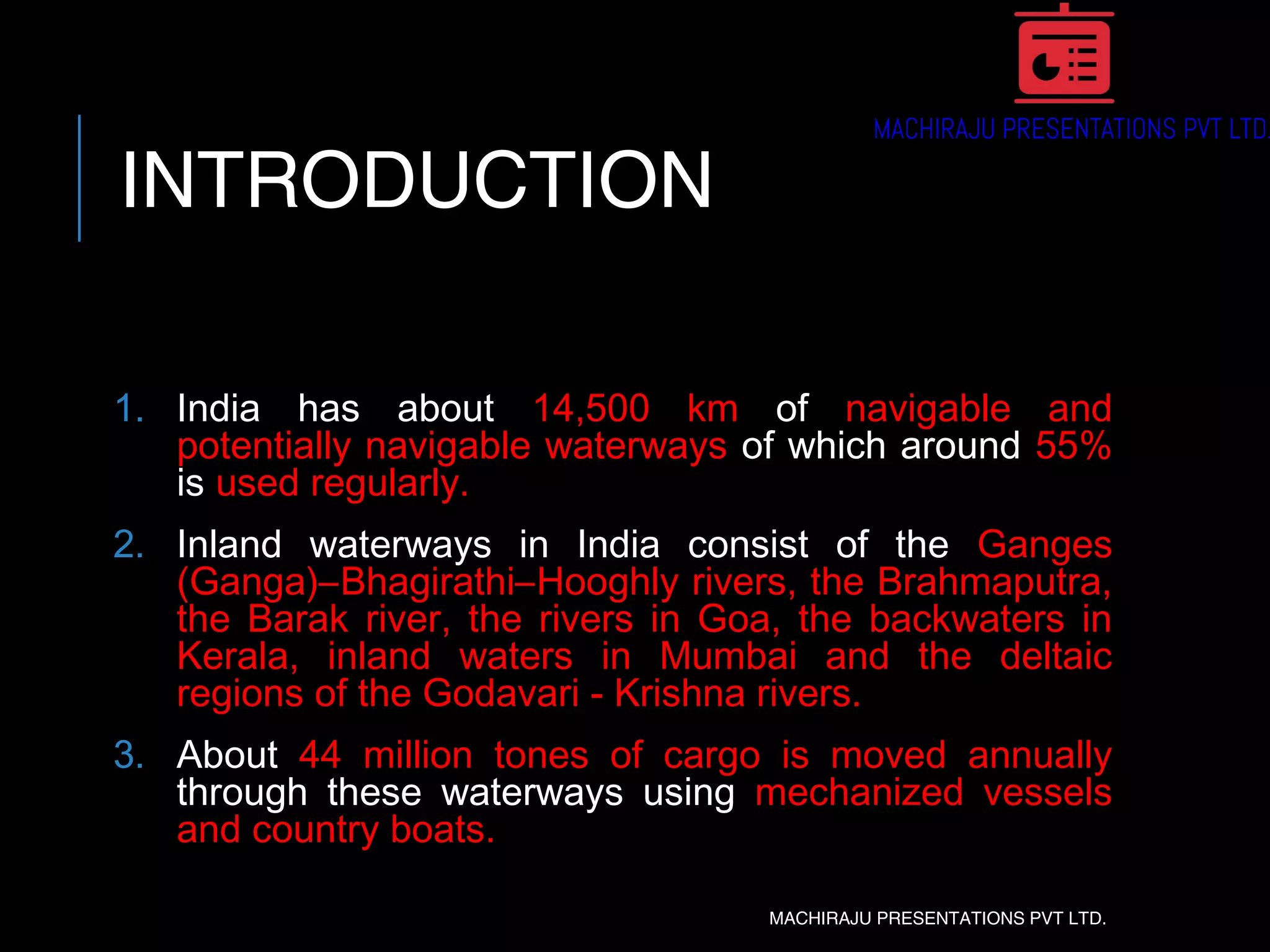 MACHIRAJU PRESENTATIONS PVT LTD.

INTRODUCTION

1. India has about 14,500 km of navigable and potentially navigable waterways of which around 55% is used regularly.

2. Inland waterways in India consist of the Ganges (Ganga)–Bhagirathi–Hooghly rivers, the Brahmaputra, the Barak river, the rivers in Goa, the backwaters in Kerala, inland waters in Mumbai and the deltaic regions of the Godavari - Krishna rivers.

3. About 44 million tones of cargo is moved annually through these waterways using mechanized vessels and country boats.

MACHIRAJU PRESENTATIONS PVT LTD.